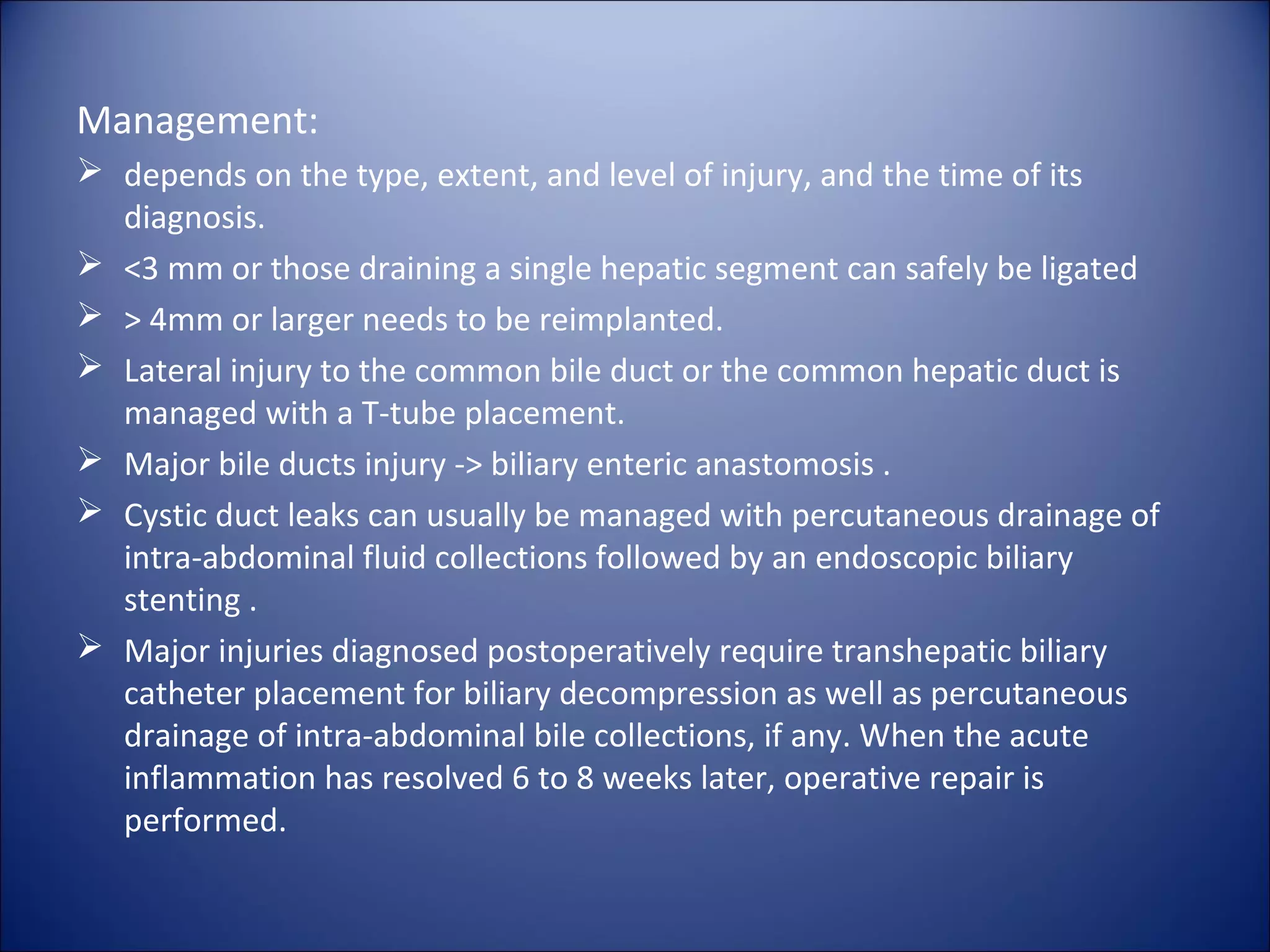 Management:

➢ depends on the type, extent, and level of injury, and the time of its diagnosis.
➢ <3 mm or those draining a single hepatic segment can safely be ligated
➢ > 4mm or larger needs to be reimplanted.
➢ Lateral injury to the common bile duct or the common hepatic duct is managed with a T-tube placement.
➢ Major bile ducts injury -> biliary enteric anastomosis .
➢ Cystic duct leaks can usually be managed with percutaneous drainage of intra-abdominal fluid collections followed by an endoscopic biliary stenting .
➢ Major injuries diagnosed postoperatively require transhepatic biliary catheter placement for biliary decompression as well as percutaneous drainage of intra-abdominal bile collections, if any. When the acute inflammation has resolved 6 to 8 weeks later, operative repair is performed.